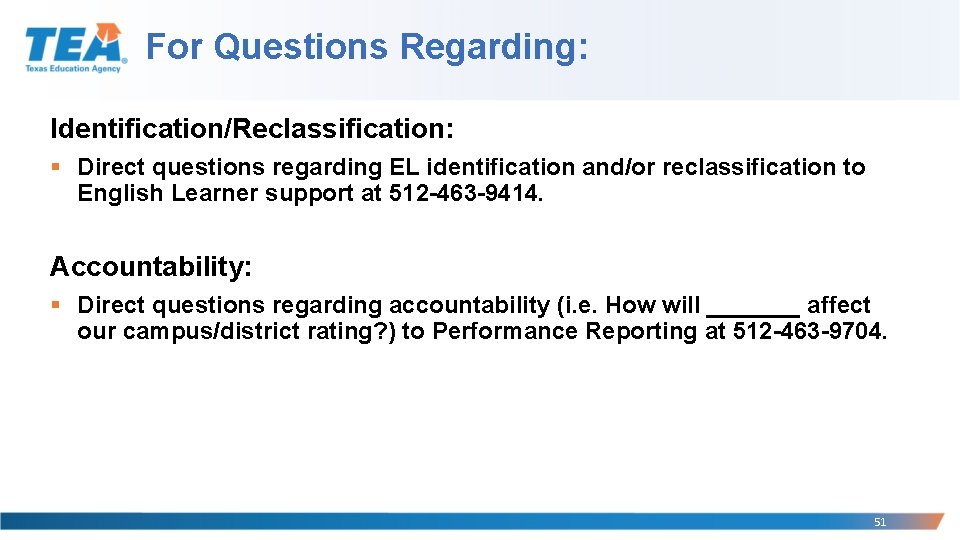 TEA
Texas Education Agency

For Questions Regarding:

Identification/Reclassification:

▪ Direct questions regarding EL identification and/or reclassification to English Learner support at 512-463-9414.

Accountability:

▪ Direct questions regarding accountability (i.e. How will _______ affect our campus/district rating?) to Performance Reporting at 512-463-9704.

51